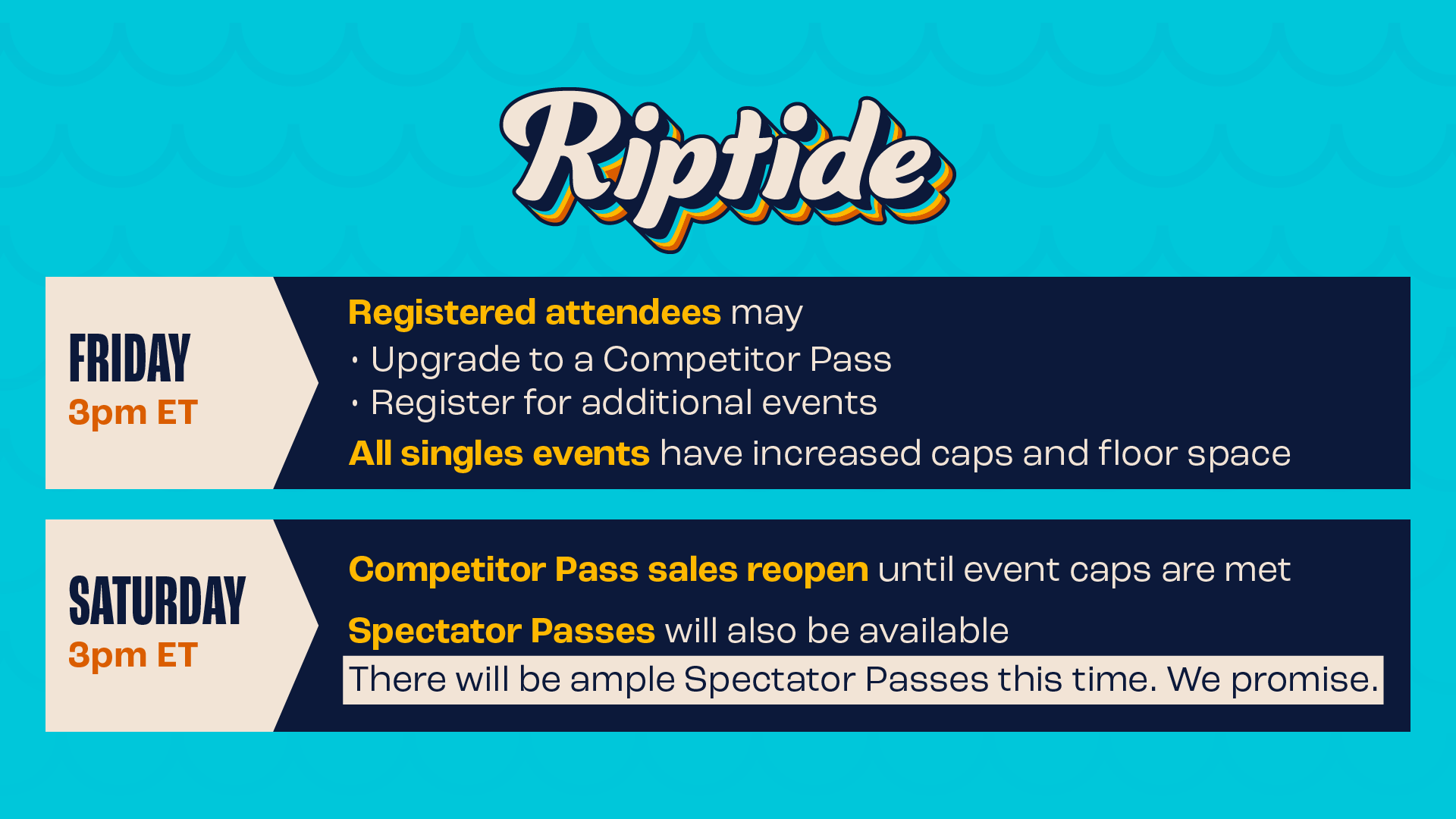 Riptide

FRIDAY
3pm ET

Registered attendees may
• Upgrade to a Competitor Pass
• Register for additional events
All singles events have increased caps and floor space

SATURDAY
3pm ET

Competitor Pass sales reopen until event caps are met

Spectator Passes will also be available
There will be ample Spectator Passes this time. We promise.